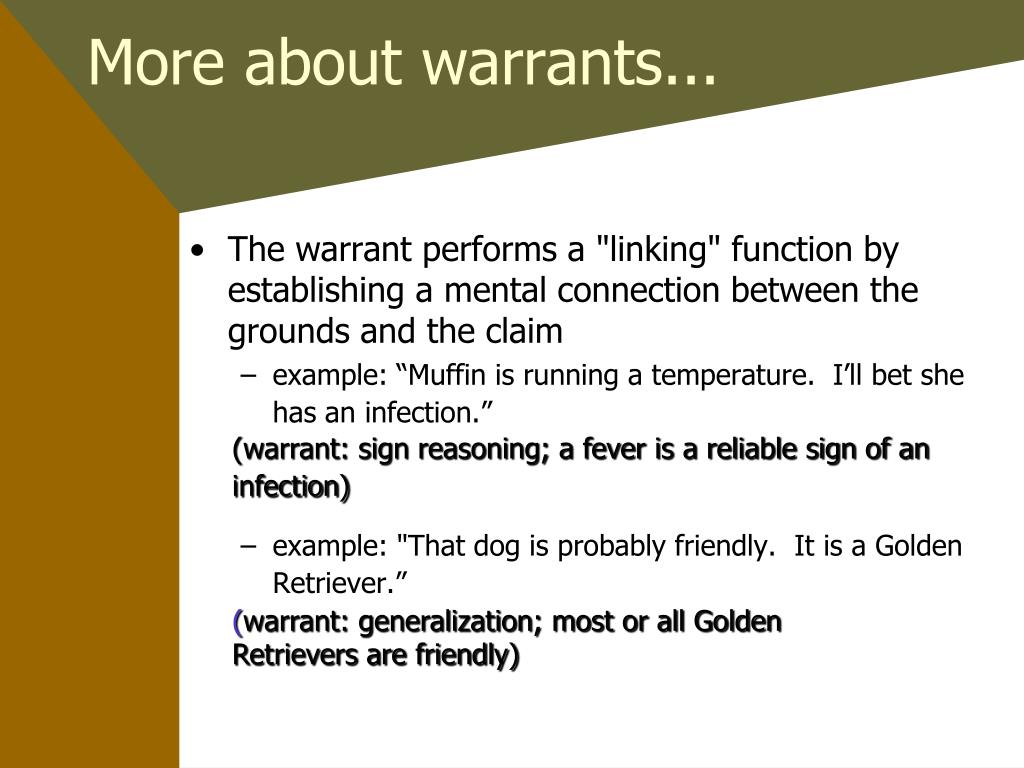 More about warrants...

• The warrant performs a "linking" function by establishing a mental connection between the grounds and the claim

– example: “Muffin is running a temperature. I’ll bet she has an infection.”

(warrant: sign reasoning; a fever is a reliable sign of an infection)

– example: "That dog is probably friendly. It is a Golden Retriever.”

(warrant: generalization; most or all Golden Retrievers are friendly)